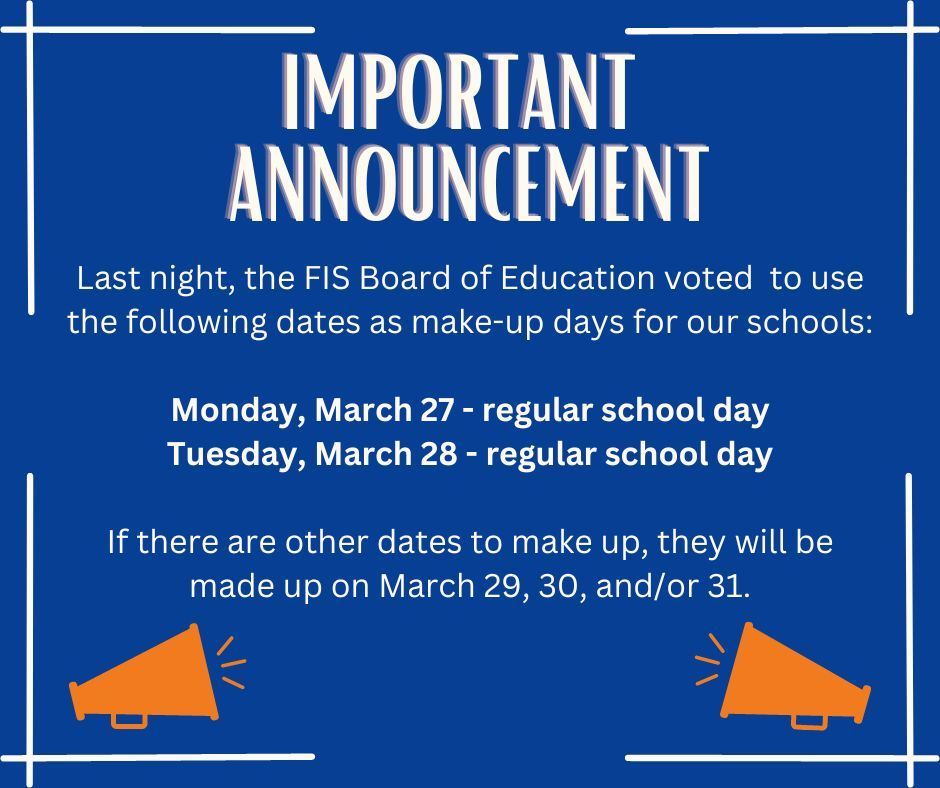 IMPORTANT ANNOUNCEMENT

Last night, the FIS Board of Education voted  to use the following dates as make-up days for our schools:

Monday, March 27 - regular school day
Tuesday, March 28 - regular school day

If there are other dates to make up, they will be made up on March 29, 30, and/or 31.